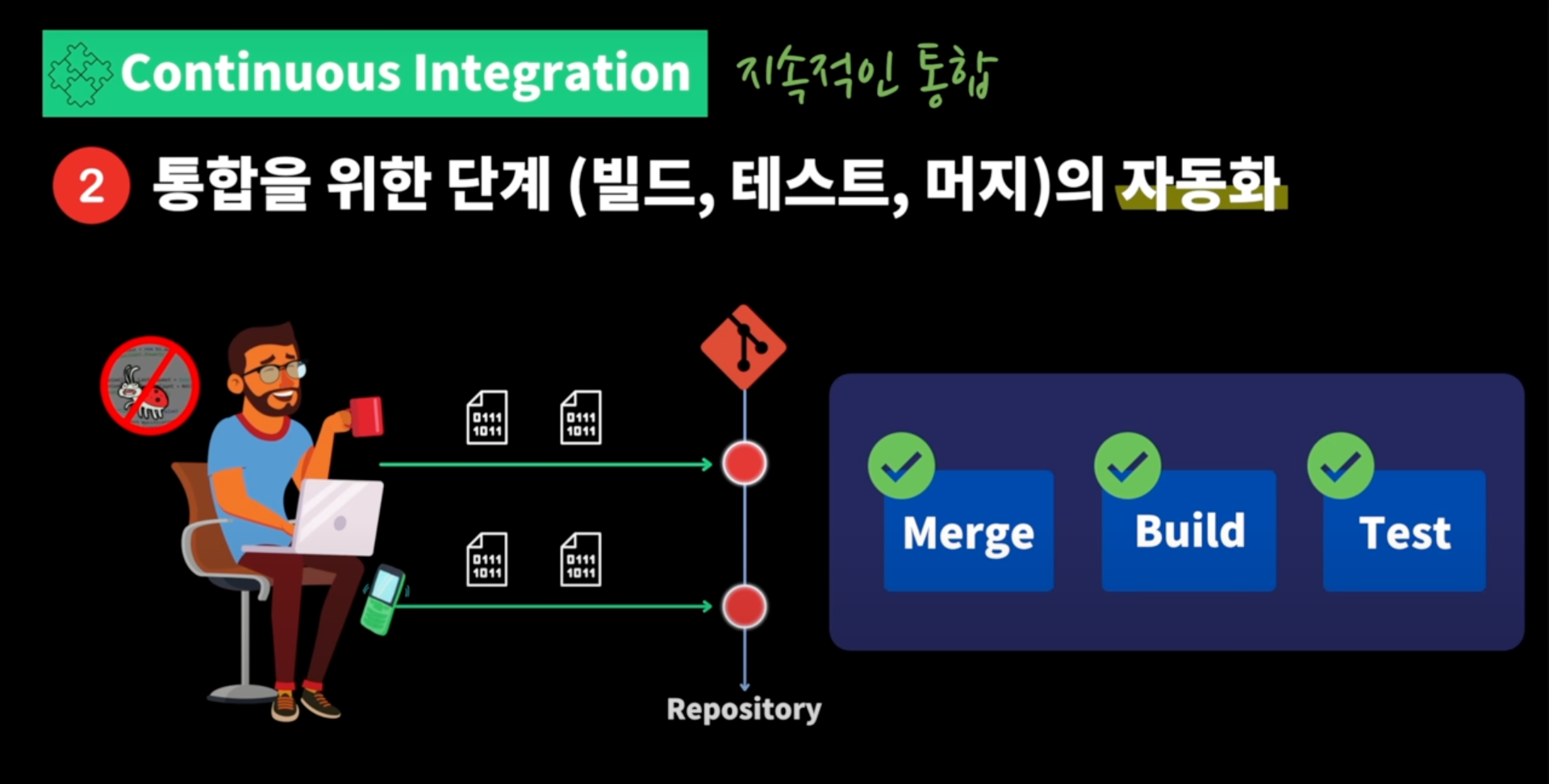 Continuous Integration 지속적인 통합

2 통합을 위한 단계 (빌드, 테스트, 머지)의 자동화

0111
1011

0111
1011

0111
1011

0111
1011

Repository

Merge

Build

Test